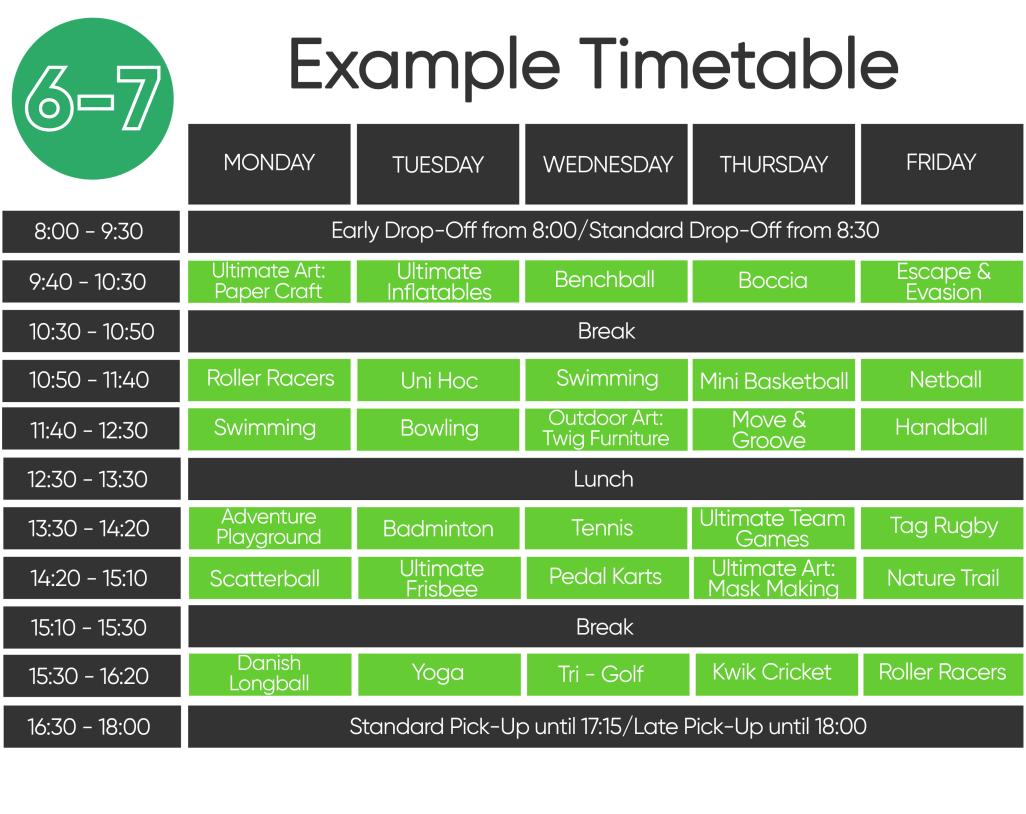 6-7

Example Timetable

| | MONDAY | TUESDAY | WEDNESDAY | THURSDAY | FRIDAY |
|---|---|---|---|---|---|
| 8:00 - 9:30 | Early Drop-Off from 8:00/Standard Drop-Off from 8:30 | | | | |
| 9:40 - 10:30 | Ultimate Art: Paper Craft | Ultimate Inflatables | Benchball | Boccia | Escape & Evasion |
| 10:30 - 10:50 | Break | | | | |
| 10:50 - 11:40 | Roller Racers | Uni Hoc | Swimming | Mini Basketball | Netball |
| 11:40 - 12:30 | Swimming | Bowling | Outdoor Art: Twig Furniture | Move & Groove | Handball |
| 12:30 - 13:30 | Lunch | | | | |
| 13:30 - 14:20 | Adventure Playground | Badminton | Tennis | Ultimate Team Games | Tag Rugby |
| 14:20 - 15:10 | Scatterball | Ultimate Frisbee | Pedal Karts | Ultimate Art: Mask Making | Nature Trail |
| 15:10 - 15:30 | Break | | | | |
| 15:30 - 16:20 | Danish Longball | Yoga | Tri - Golf | Kwik Cricket | Roller Racers |
| 16:30 - 18:00 | Standard Pick-Up until 17:15/Late Pick-Up until 18:00 | | | | |